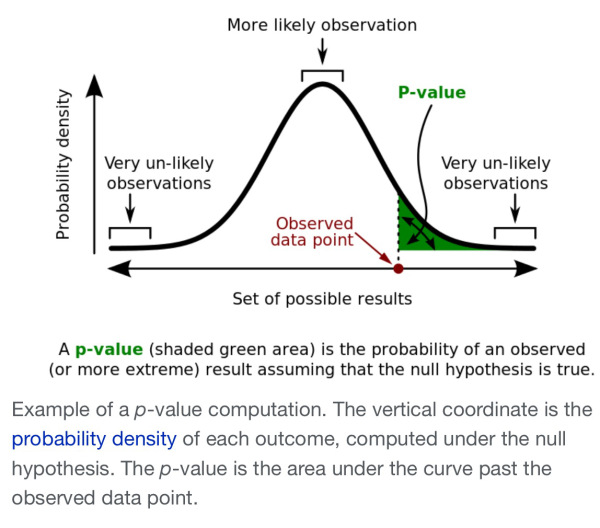 More likely observation

P-value

Probability density

Very un-likely observations

Very un-likely observations

Observed data point

Set of possible results

A p-value (shaded green area) is the probability of an observed (or more extreme) result assuming that the null hypothesis is true.

Example of a p-value computation. The vertical coordinate is the probability density of each outcome, computed under the null hypothesis. The p-value is the area under the curve past the observed data point.